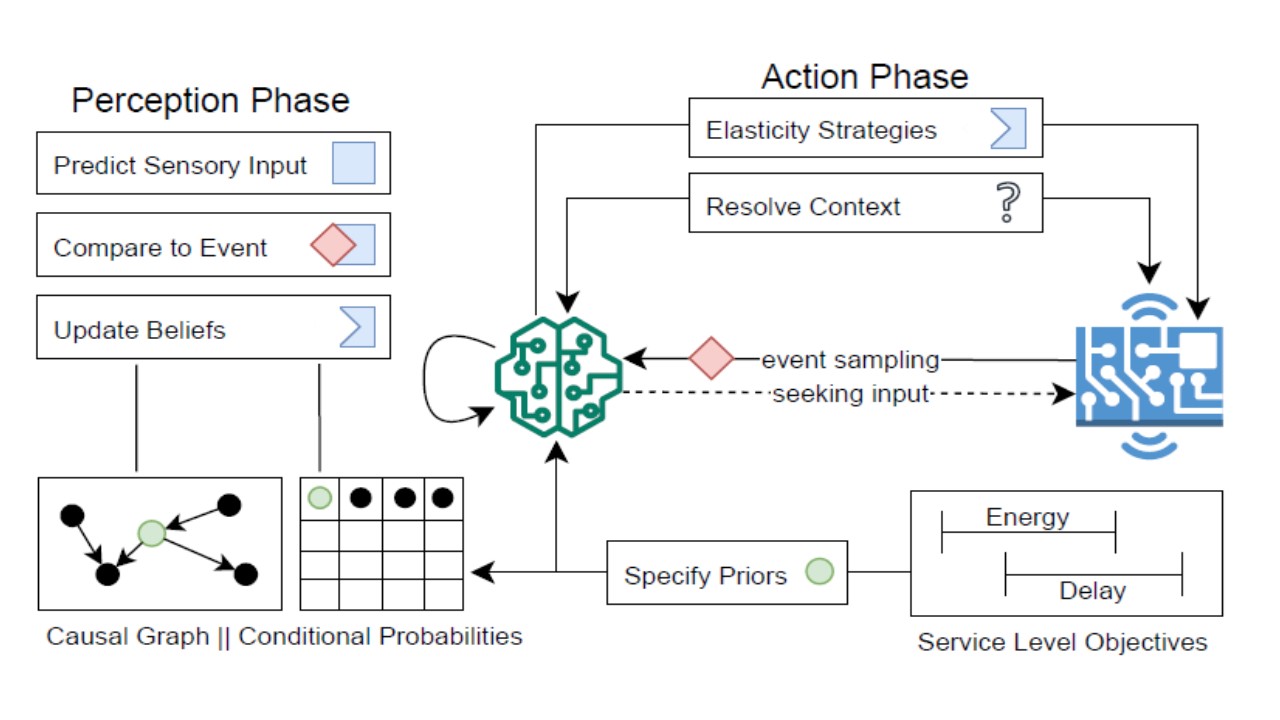 Perception Phase

Predict Sensory Input

Compare to Event

Update Beliefs

Causal Graph || Conditional Probabilities

Action Phase

Elasticity Strategies

Resolve Context

?

event sampling

seeking input

Specify Priors

Energy

Delay

Service Level Objectives